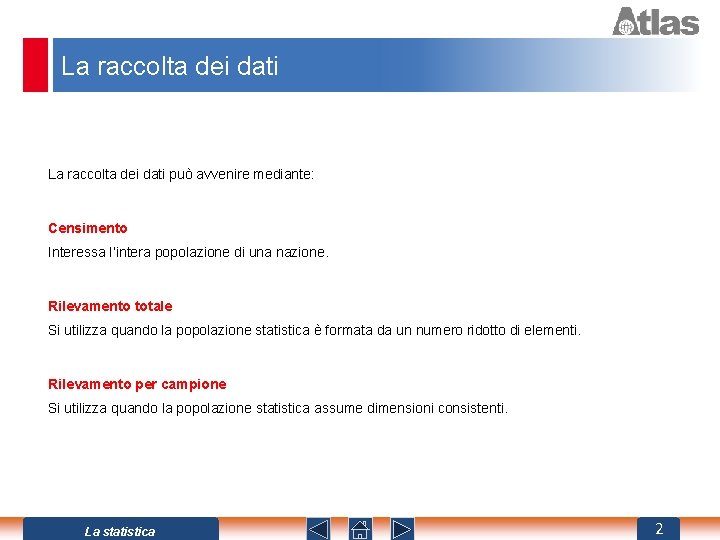 Atlas

La raccolta dei dati

La raccolta dei dati può avvenire mediante:

Censimento
Interessa l'intera popolazione di una nazione.

Rilevamento totale
Si utilizza quando la popolazione statistica è formata da un numero ridotto di elementi.

Rilevamento per campione
Si utilizza quando la popolazione statistica assume dimensioni consistenti.

La statistica

2